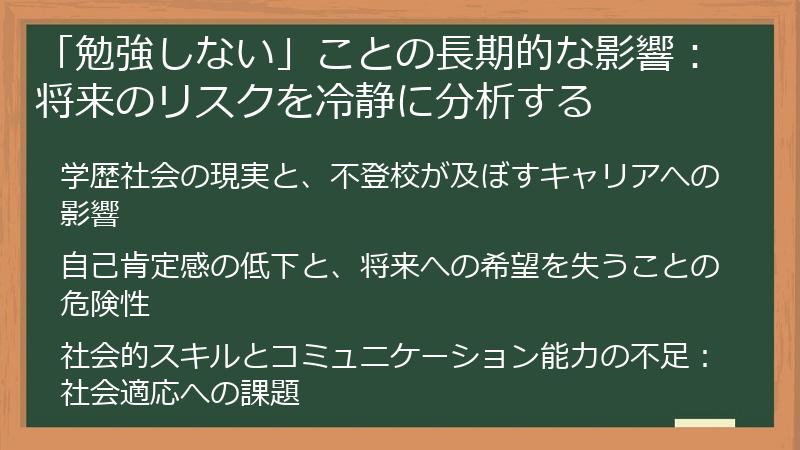 「勉強しない」ことの長期的な影響：将来のリスクを冷静に分析する

学歴社会の現実と、不登校が及ぼすキャリアへの影響

自己肯定感の低下と、将来への希望を失うことの危険性

社会的スキルとコミュニケーション能力の不足：社会適応への課題